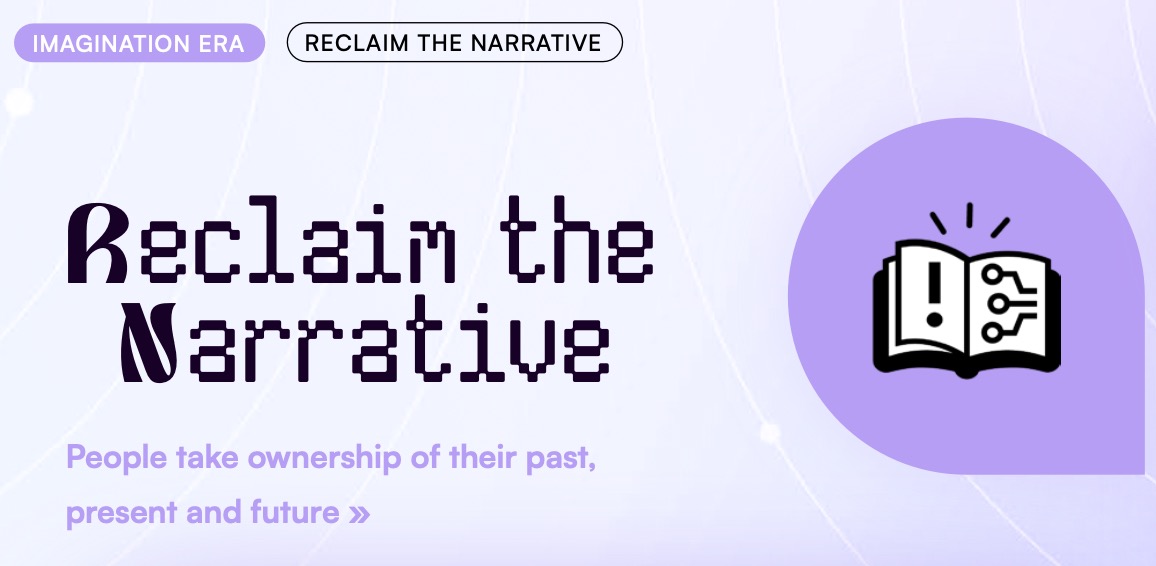 IMAGINATION ERA

RECLAIM THE NARRATIVE

Reclaim the Narrative

People take ownership of their past, present and future »